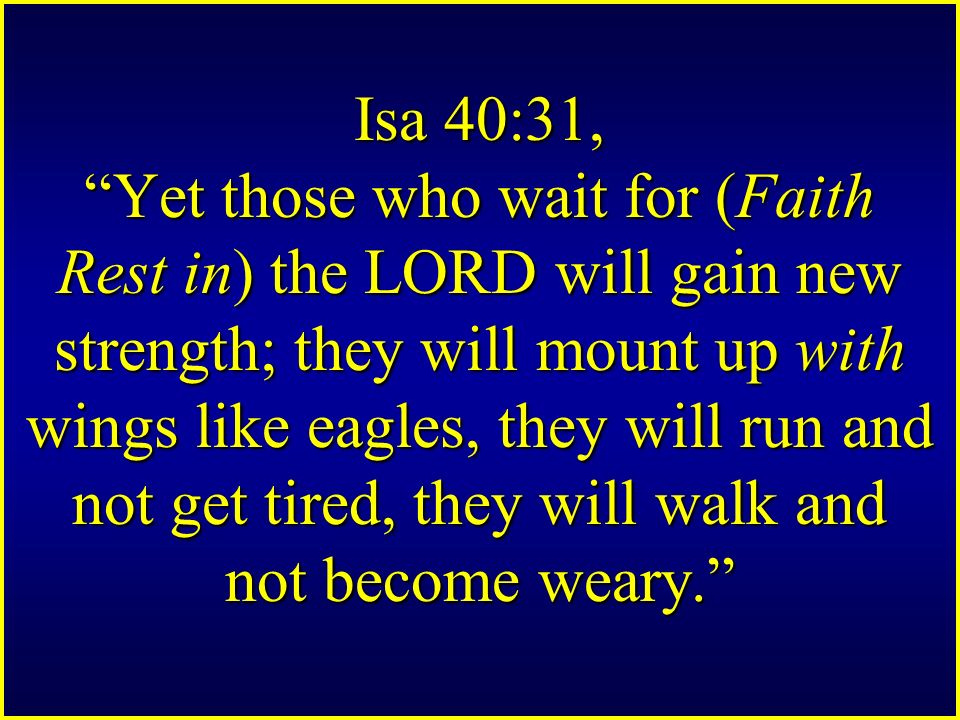 Isa 40:31,
“Yet those who wait for (Faith Rest in) the LORD will gain new strength; they will mount up with wings like eagles, they will run and not get tired, they will walk and not become weary.”